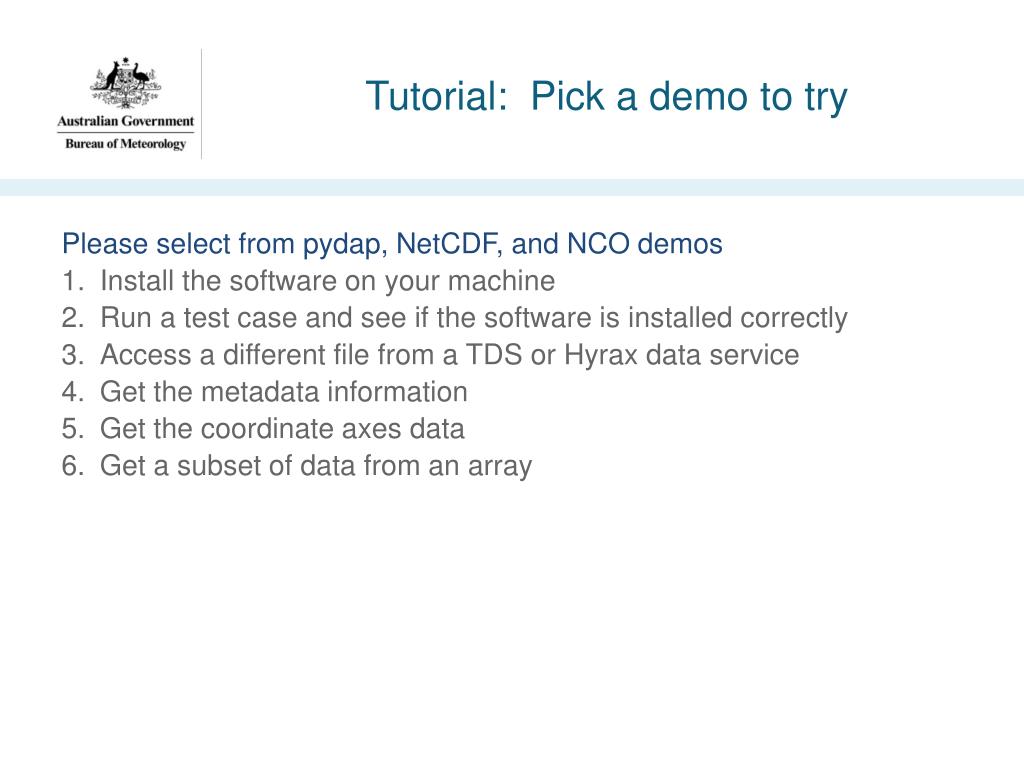 Australian Government
Bureau of Meteorology

Tutorial: Pick a demo to try

Please select from pydap, NetCDF, and NCO demos
1. Install the software on your machine
2. Run a test case and see if the software is installed correctly
3. Access a different file from a TDS or Hyrax data service
4. Get the metadata information
5. Get the coordinate axes data
6. Get a subset of data from an array